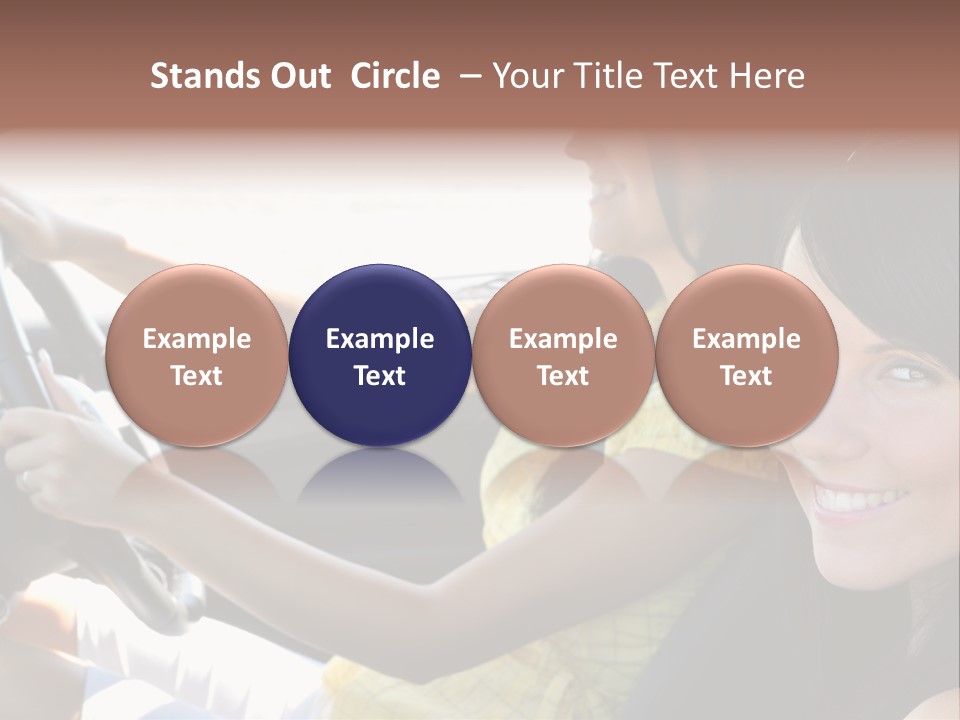 Stands Out Circle – Your Title Text Here

Example Text

Example Text

Example Text

Example Text